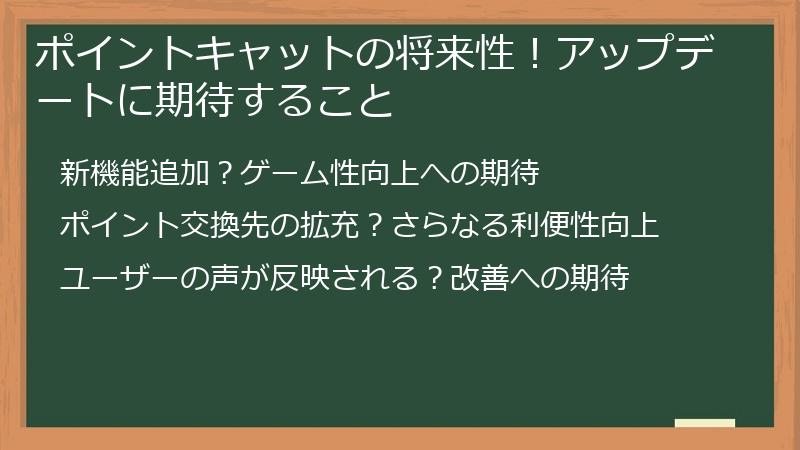 ポイントキャットの将来性！アップデートに期待すること

新機能追加？ゲーム性向上への期待

ポイント交換先の拡充？さらなる利便性向上

ユーザーの声が反映される？改善への期待